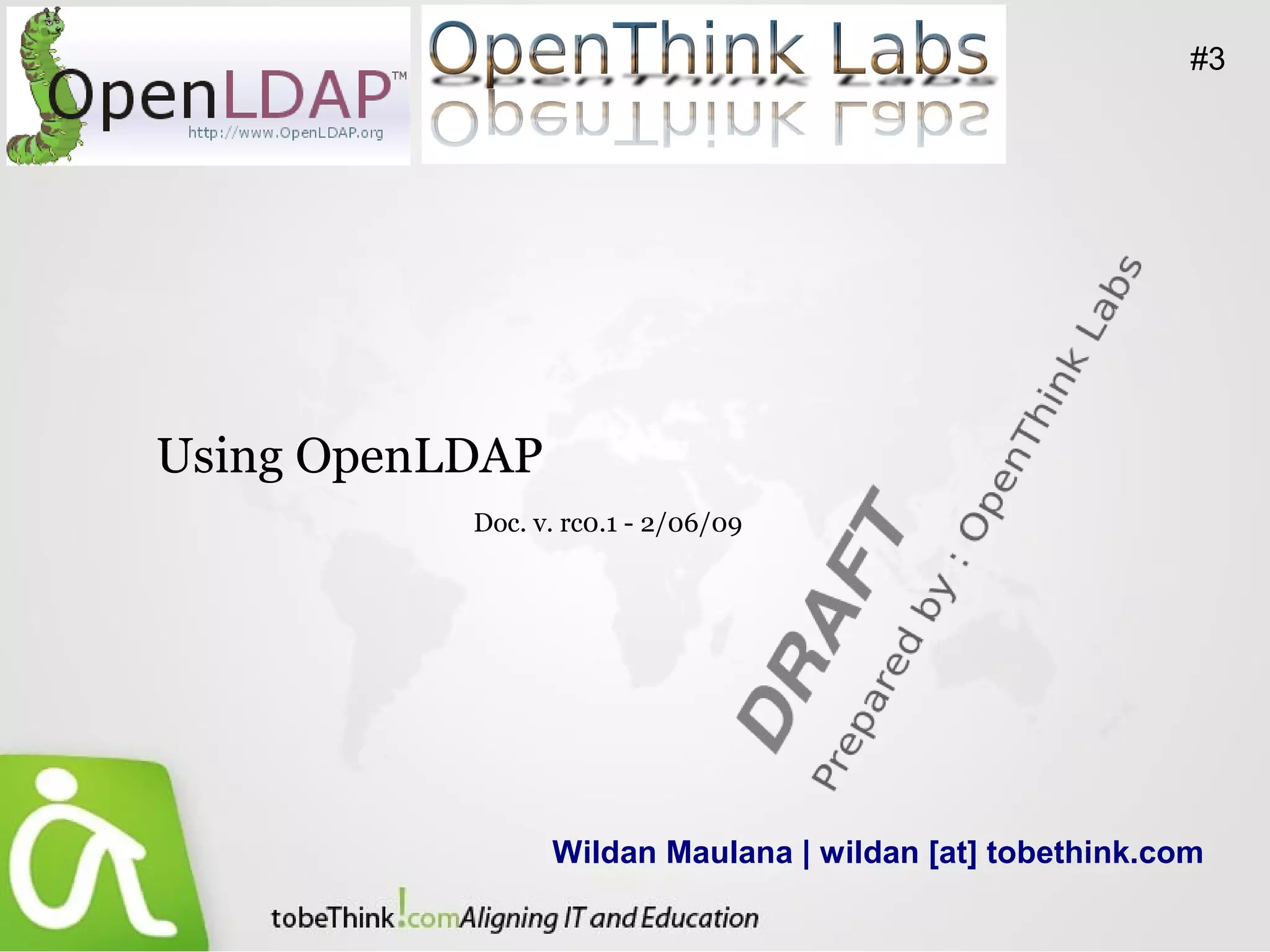 OpenLDAP™
http://www.OpenLDAP.org

OpenThink Labs

#3

Using OpenLDAP

Doc. v. rc0.1 - 2/06/09

DRAFT
Prepared by : OpenThink Labs

Wildan Maulana | wildan [at] tobethink.com

tobeThink!com Aligning IT and Education